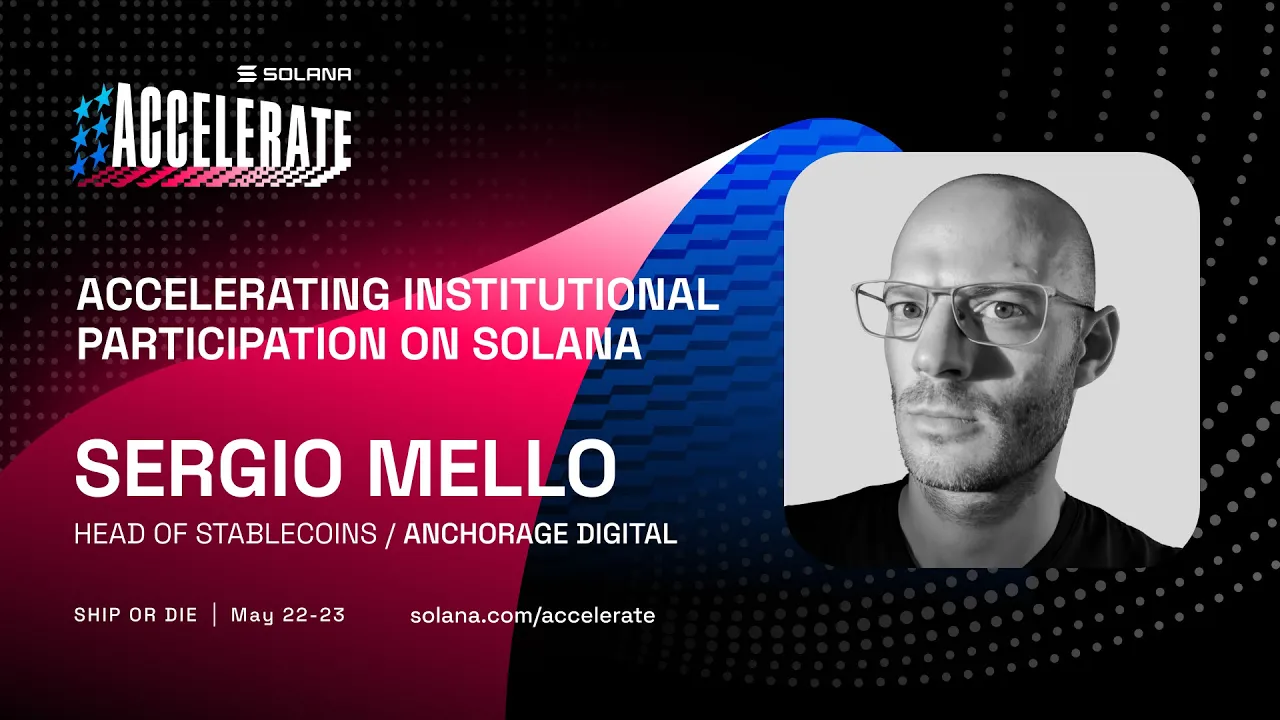 SOLANA
ACCELERATE

ACCELERATING INSTITUTIONAL PARTICIPATION ON SOLANA

SERGIO MELLO

HEAD OF STABLECOINS / ANCHORAGE DIGITAL

SHIP OR DIE | May 22-23 solana.com/accelerate